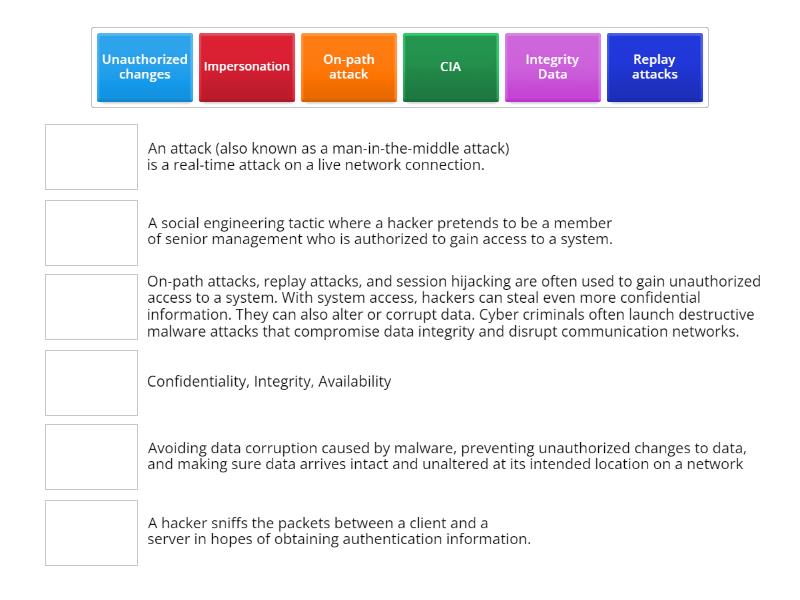 Unauthorized changes

Impersonation

On-path attack

CIA

Integrity Data

Replay attacks

An attack (also known as a man-in-the-middle attack) is a real-time attack on a live network connection.

A social engineering tactic where a hacker pretends to be a member of senior management who is authorized to gain access to a system.

On-path attacks, replay attacks, and session hijacking are often used to gain unauthorized access to a system. With system access, hackers can steal even more confidential information. They can also alter or corrupt data. Cyber criminals often launch destructive malware attacks that compromise data integrity and disrupt communication networks.

Confidentiality, Integrity, Availability

Avoiding data corruption caused by malware, preventing unauthorized changes to data, and making sure data arrives intact and unaltered at its intended location on a network

A hacker sniffs the packets between a client and a server in hopes of obtaining authentication information.